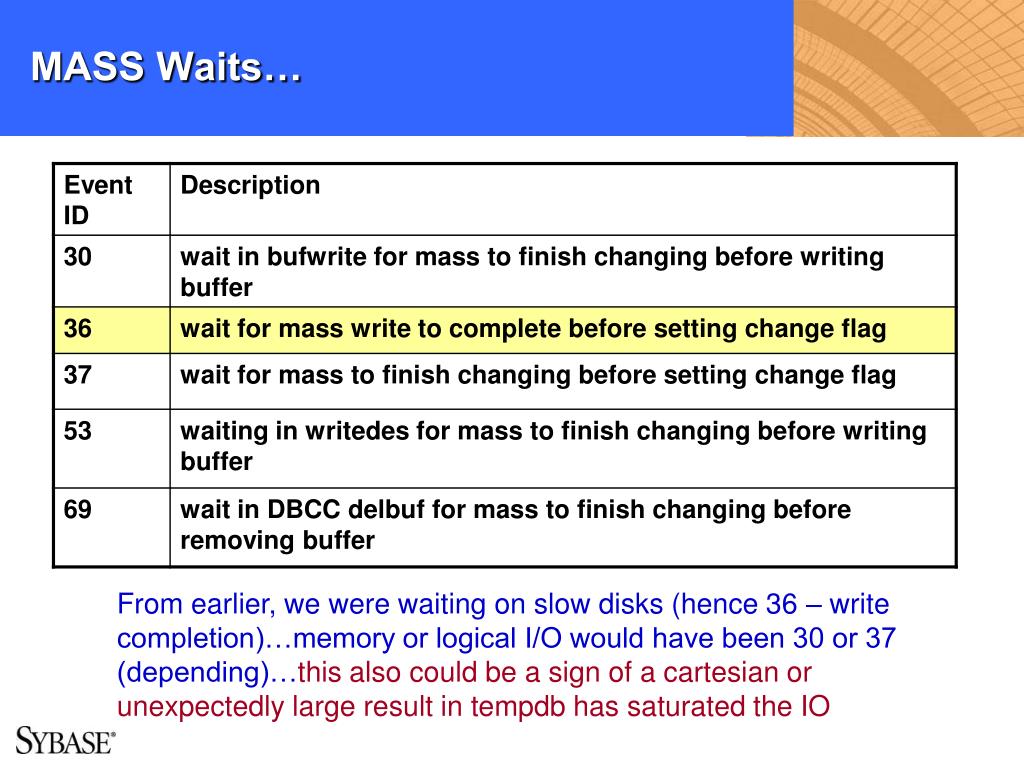 MASS Waits…

| Event ID | Description |
|---|---|
| 30 | wait in bufwrite for mass to finish changing before writing buffer |
| 36 | wait for mass write to complete before setting change flag |
| 37 | wait for mass to finish changing before setting change flag |
| 53 | waiting in writedes for mass to finish changing before writing buffer |
| 69 | wait in DBCC delbuf for mass to finish changing before removing buffer |

From earlier, we were waiting on slow disks (hence 36 – write completion)…memory or logical I/O would have been 30 or 37 (depending)…this also could be a sign of a cartesian or unexpectedly large result in tempdb has saturated the IO

SYBASE®